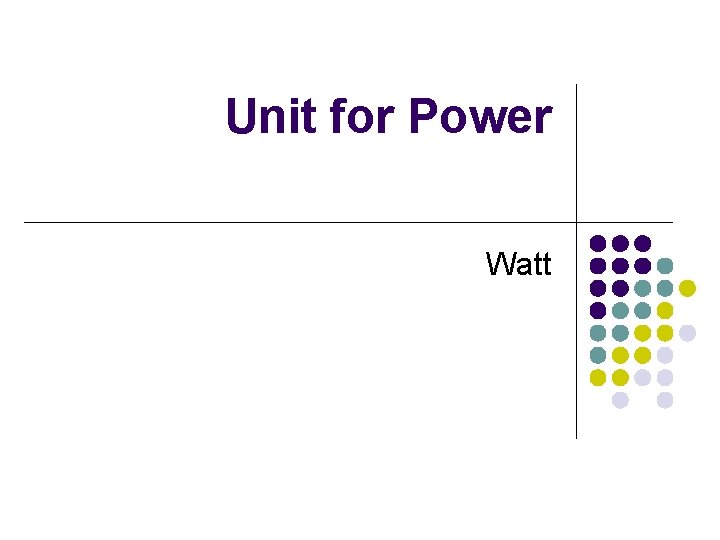 Unit for Power

Watt